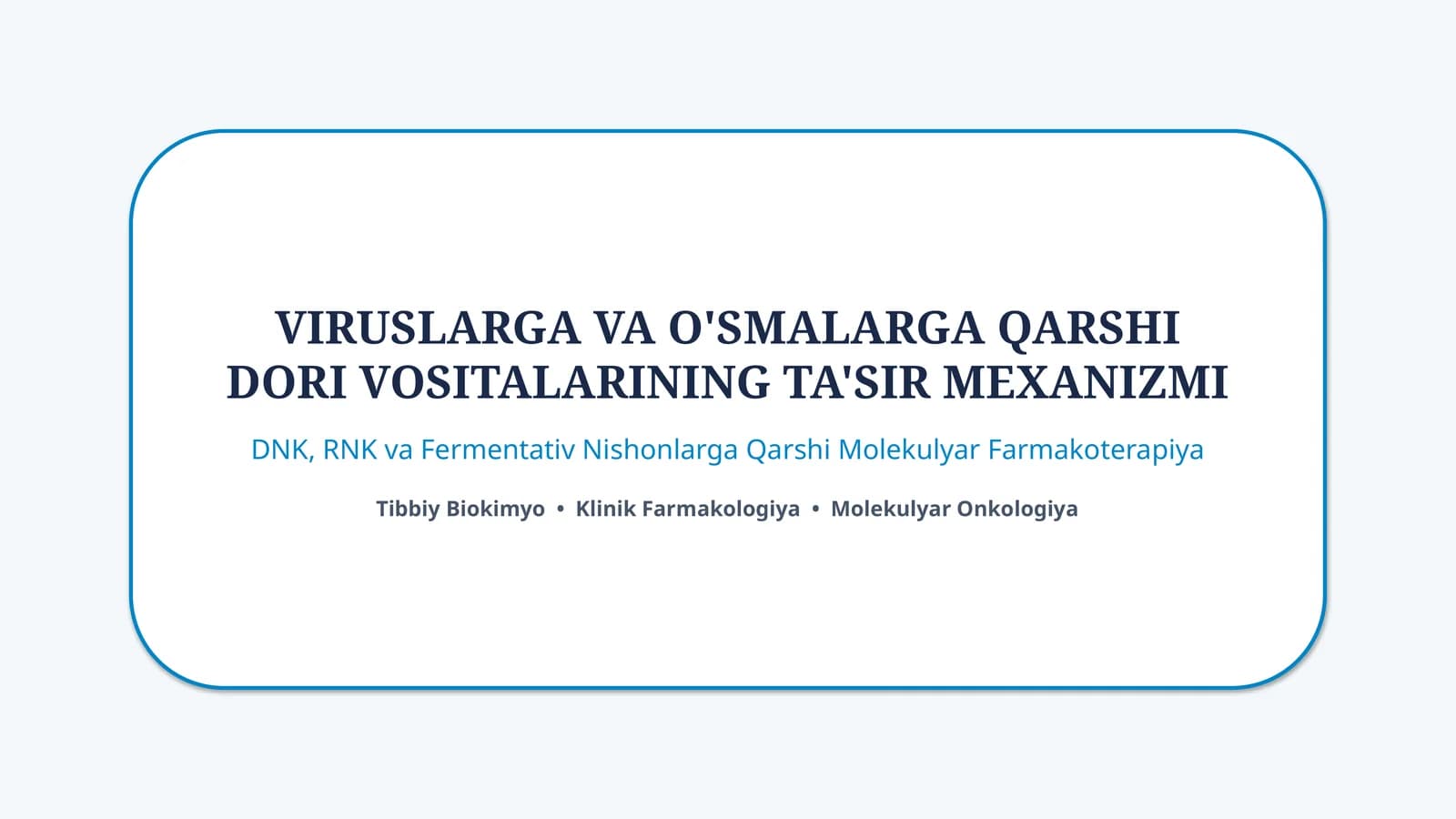 VIRUSLARGA VA O'SMALARGA QARSHI DORI VOSITALARINING TA'SIR MEXANIZMI

DNK, RNK va Fermentativ Nishonlarga Qarshi Molekulyar Farmakoterapiya

Tibbiy Biokimyo • Klinik Farmakologiya • Molekulyar Onkologiya